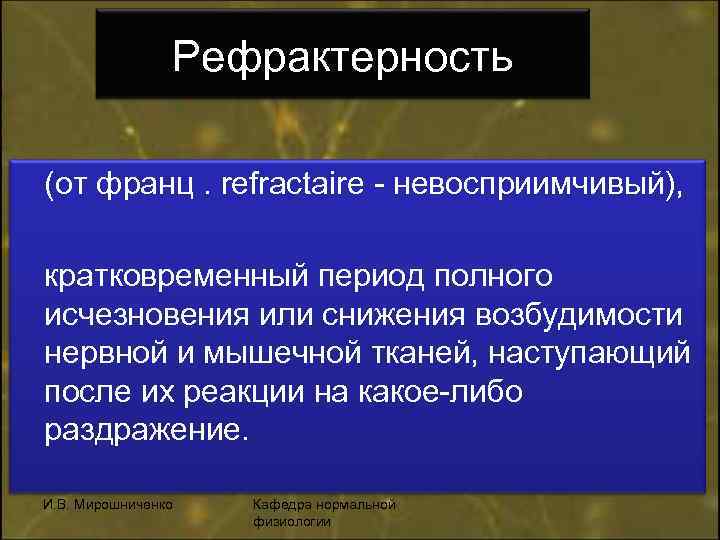 Рефрактерность

(от франц . refractaire - невосприимчивый),

кратковременный период полного исчезновения или снижения возбудимости нервной и мышечной тканей, наступающий после их реакции на какое-либо раздражение.

И.В. Мирошниченко

Кафедра нормальной физиологии